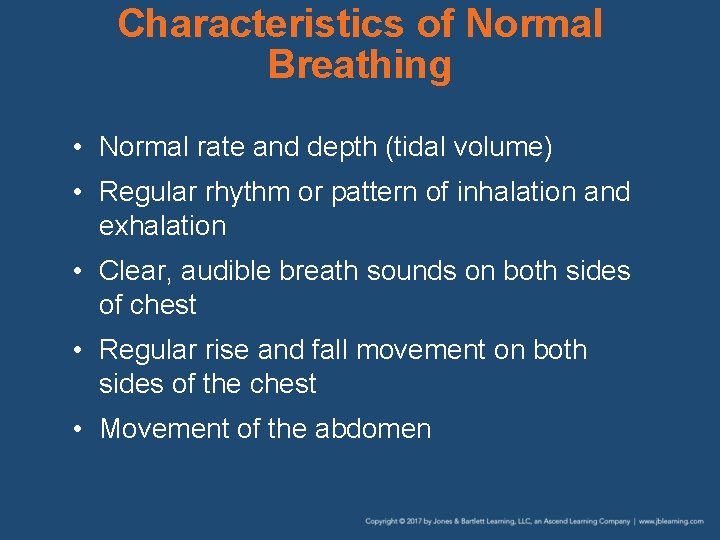 Characteristics of Normal Breathing

• Normal rate and depth (tidal volume)

• Regular rhythm or pattern of inhalation and exhalation

• Clear, audible breath sounds on both sides of chest

• Regular rise and fall movement on both sides of the chest

• Movement of the abdomen

Copyright © 2017 by Jones & Bartlett Learning, LLC, an Ascend Learning Company | www.jblearning.com